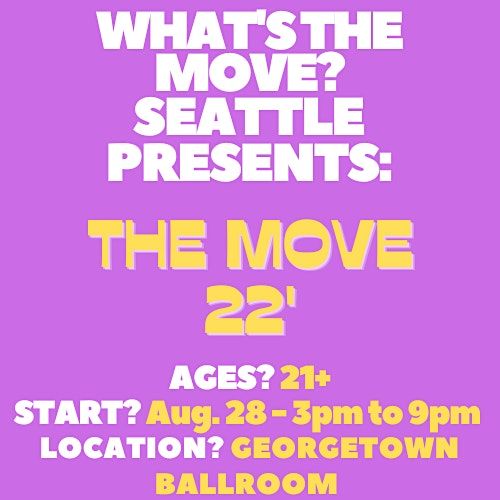 WHAT'S THE MOVE? SEATTLE PRESENTS:

THE MOVE 22'

AGES? 21+
START? Aug. 28 - 3pm to 9pm
LOCATION? GEORGETOWN BALLROOM